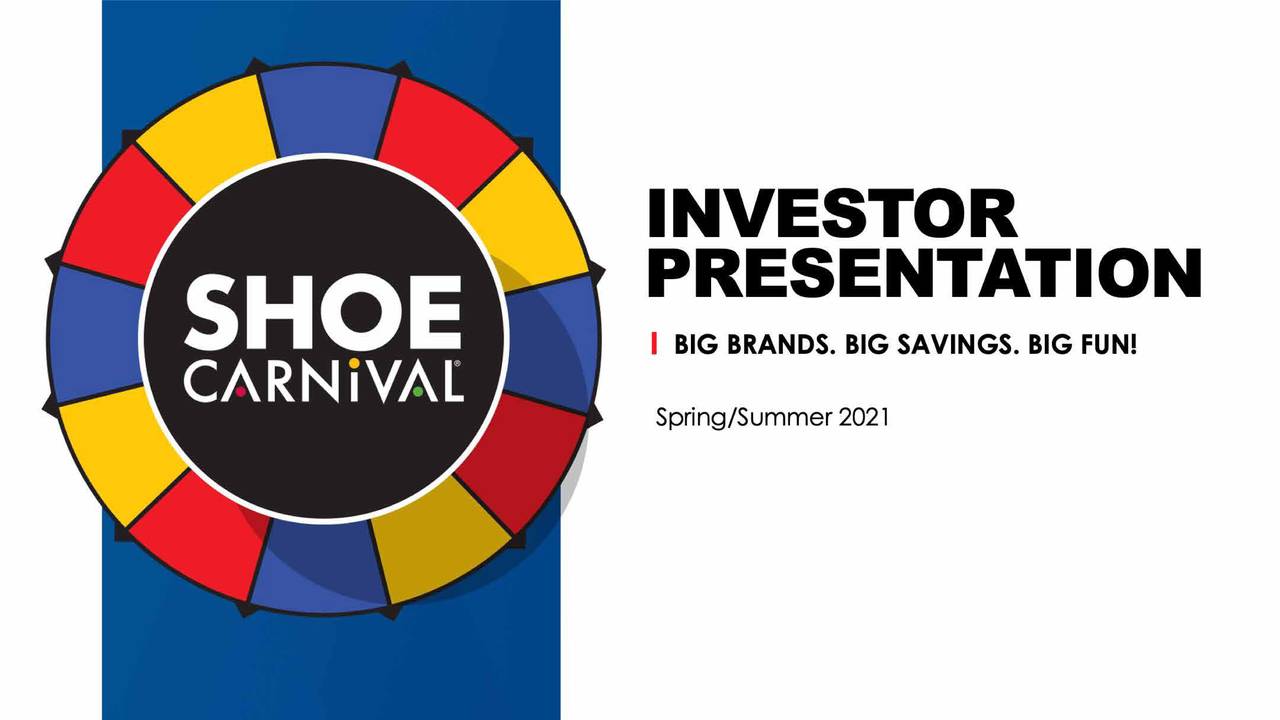 SHOE CARNIVAL®

INVESTOR PRESENTATION

BIG BRANDS. BIG SAVINGS. BIG FUN!

Spring/Summer 2021